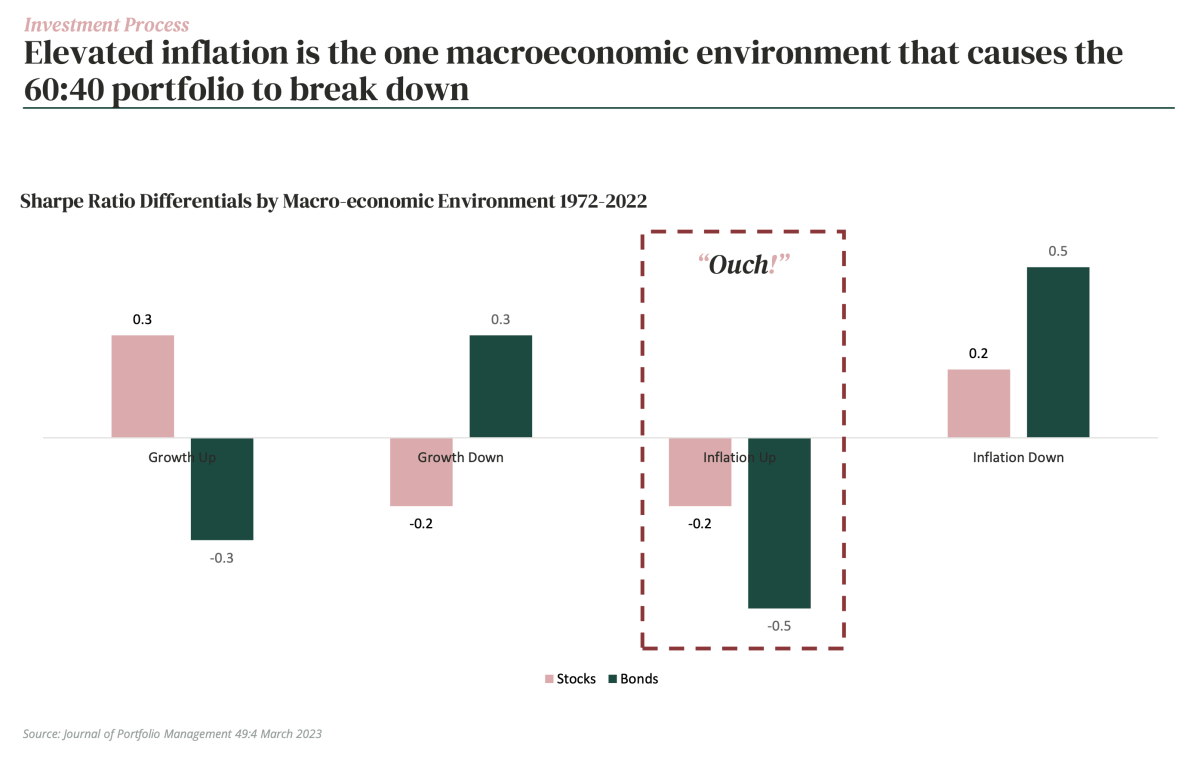 Investment Process
Elevated inflation is the one macroeconomic environment that causes the 60:40 portfolio to break down

Sharpe Ratio Differentials by Macro-economic Environment 1972-2022

"Ouch!"

0.3
-0.3
Growth Up

-0.2
0.3
Growth Down

-0.2
-0.5
Inflation Up

0.2
0.5
Inflation Down

Stocks Bonds

Source: Journal of Portfolio Management 49:4 March 2023